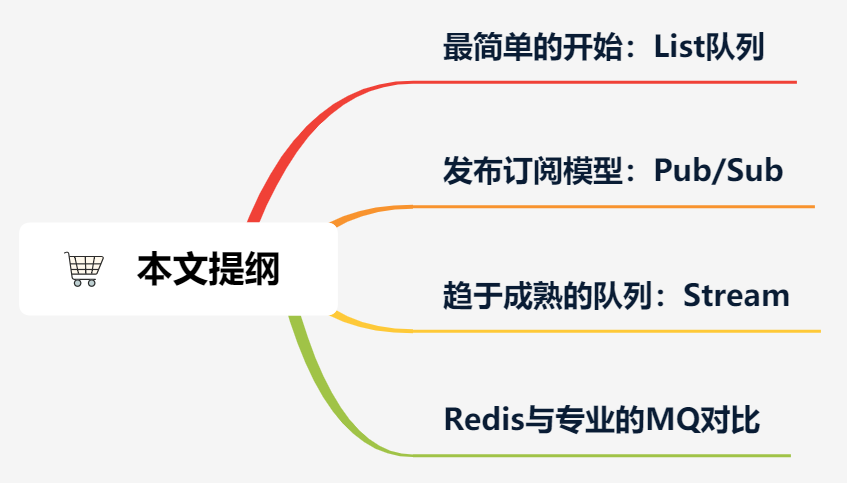 本文提纲

最简单的开始：List队列

发布订阅模型：Pub/Sub

趋于成熟的队列：Stream

Redis与专业的MQ对比